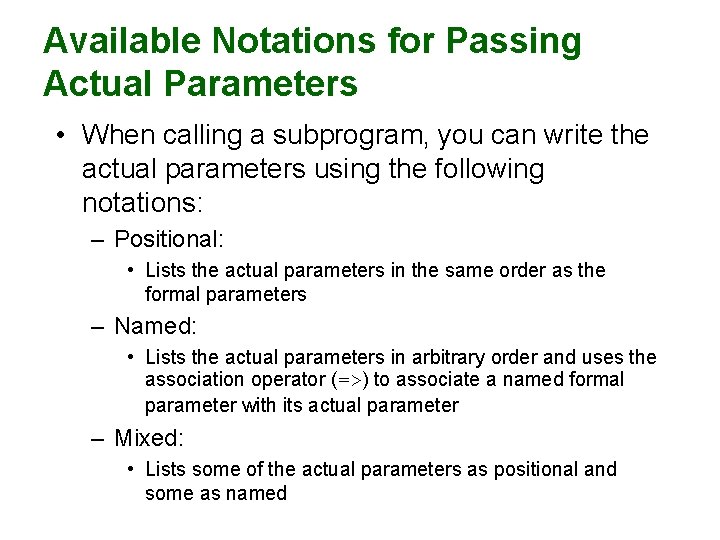 Available Notations for Passing Actual Parameters

• When calling a subprogram, you can write the actual parameters using the following notations:

– Positional:

• Lists the actual parameters in the same order as the formal parameters

– Named:

• Lists the actual parameters in arbitrary order and uses the association operator (=>) to associate a named formal parameter with its actual parameter

– Mixed:

• Lists some of the actual parameters as positional and some as named